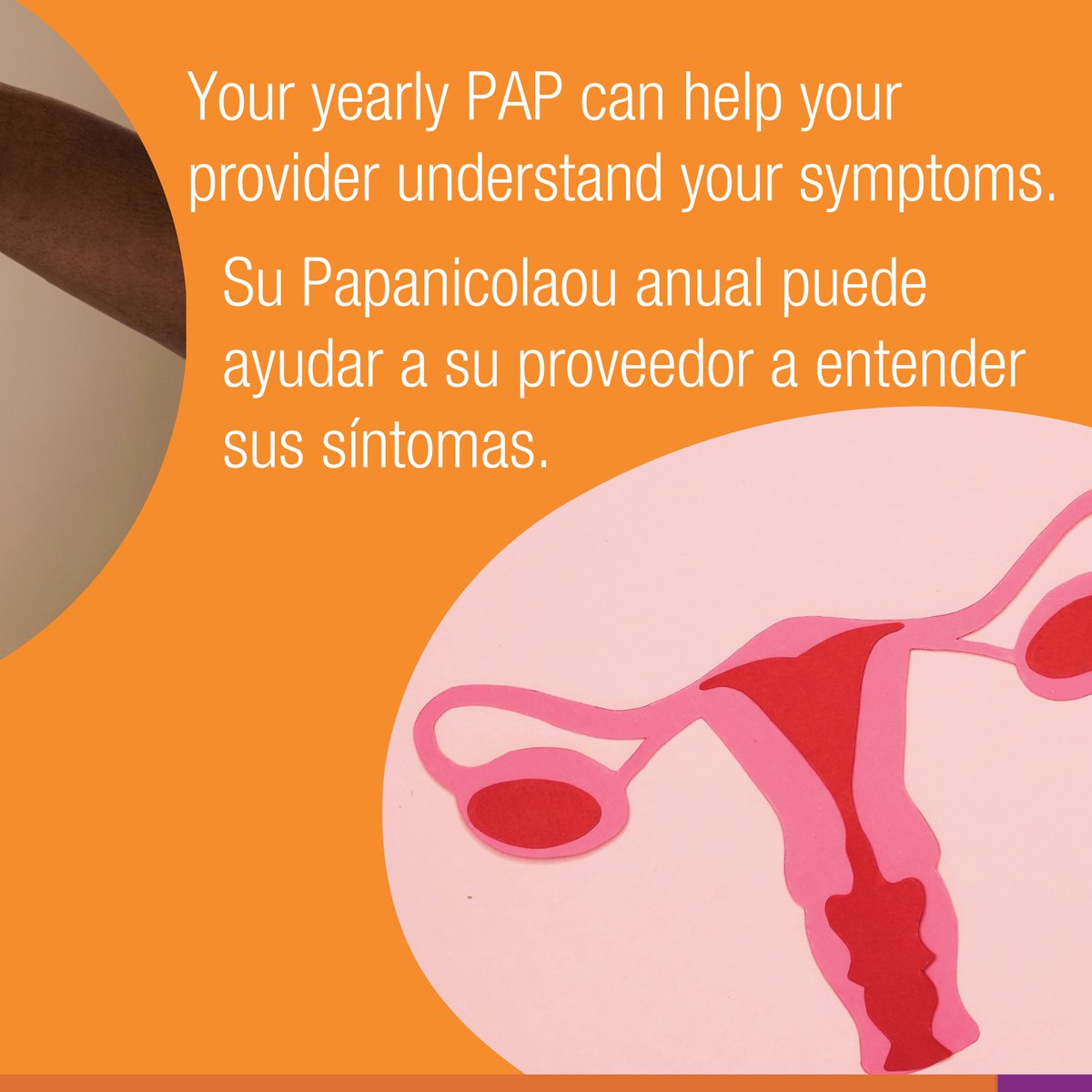 Your yearly PAP can help your provider understand your symptoms.

Su Papanicolaou anual puede ayudar a su proveedor a entender sus síntomas.